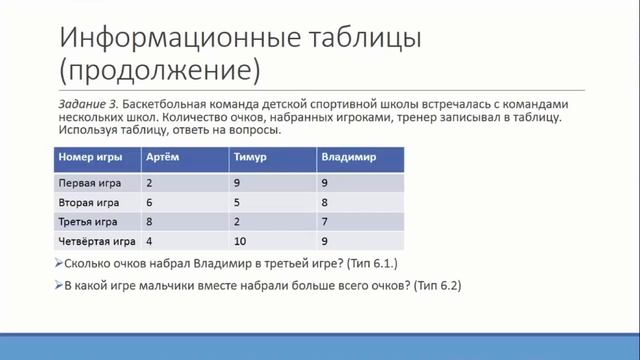 Информационные таблицы (продолжение)

Задание 3. Баскетбольная команда детской спортивной школы встречалась с командами нескольких школ. Количество очков, набранных игроками, тренер записывал в таблицу. Используя таблицу, ответь на вопросы.

| Номер игры | Артём | Тимур | Владимир |
|---|---|---|---|
| Первая игра | 2 | 9 | 9 |
| Вторая игра | 6 | 5 | 8 |
| Третья игра | 8 | 2 | 7 |
| Четвёртая игра | 4 | 10 | 9 |

➢Сколько очков набрал Владимир в третьей игре? (Тип 6.1.)

➢В какой игре мальчики вместе набрали больше всего очков? (Тип 6.2)